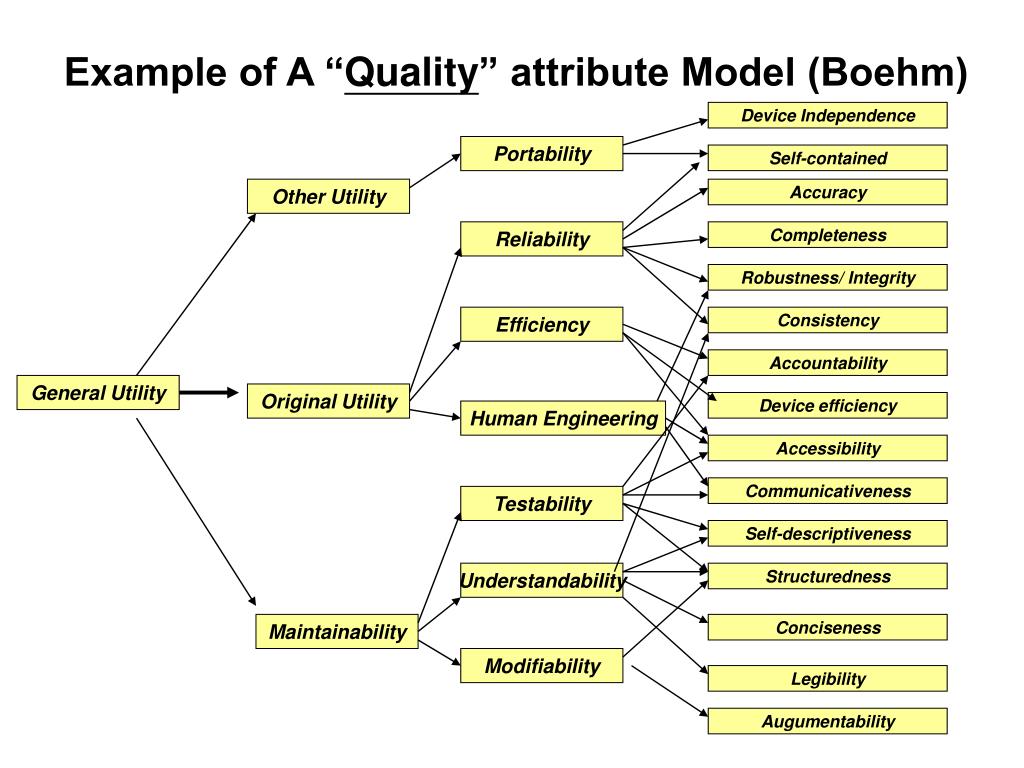 Example of A “Quality” attribute Model (Boehm)

General Utility

Other Utility

Original Utility

Maintainability

Portability

Reliability

Efficiency

Human Engineering

Testability

Understandability

Modifiability

Device Independence

Self-contained

Accuracy

Completeness

Robustness/ Integrity

Consistency

Accountability

Device efficiency

Accessibility

Communicativeness

Self-descriptiveness

Structuredness

Conciseness

Legibility

Augumentability